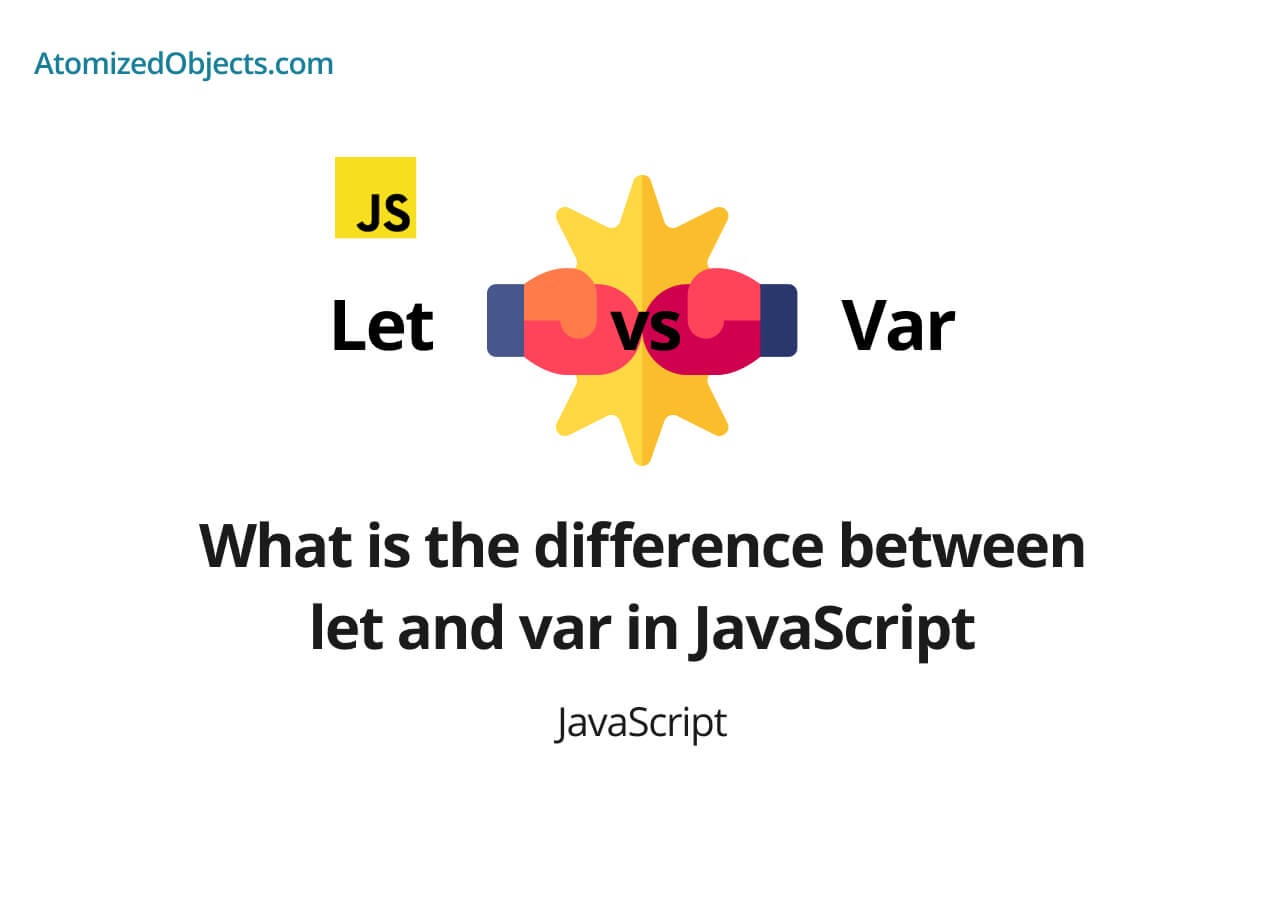 AtomizedObjects.com

JS

Let vs Var

What is the difference between let and var in JavaScript

JavaScript